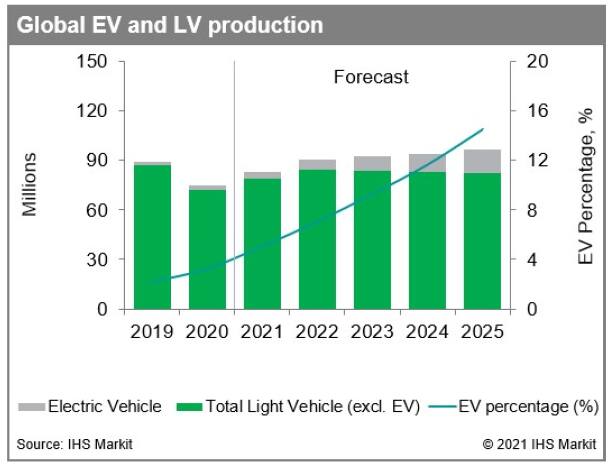 Global EV and LV production

150
120
90
60
30
0

Millions

Forecast

20
16
12
8
4
0

EV Percentage, %

2019 2020 2021 2022 2023 2024 2025

Electric Vehicle  Total Light Vehicle (excl. EV)  EV percentage (%)

Source: IHS Markit

© 2021 IHS Markit